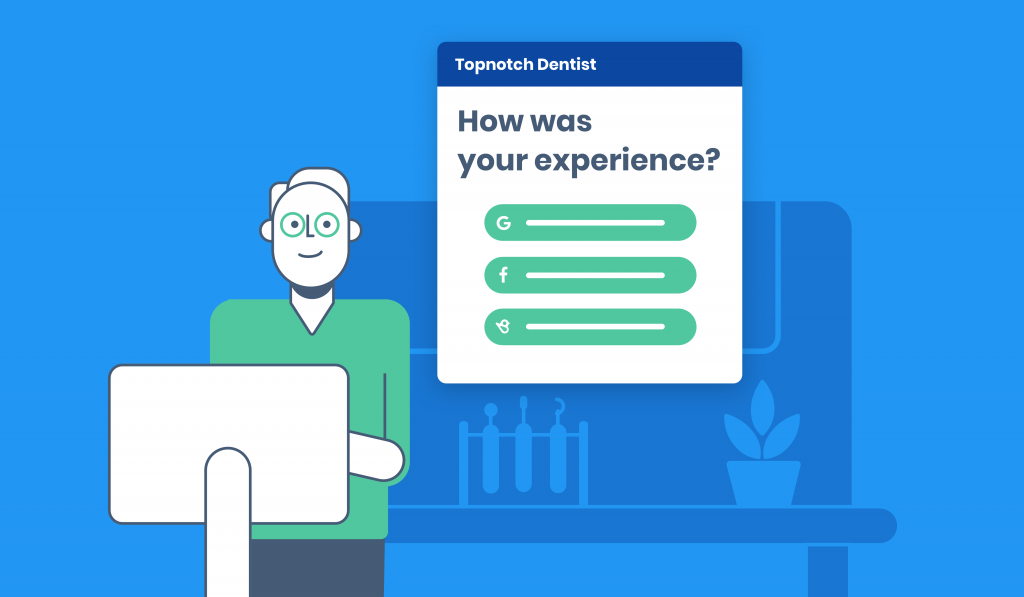 Topnotch Dentist

How was your experience?

G

f